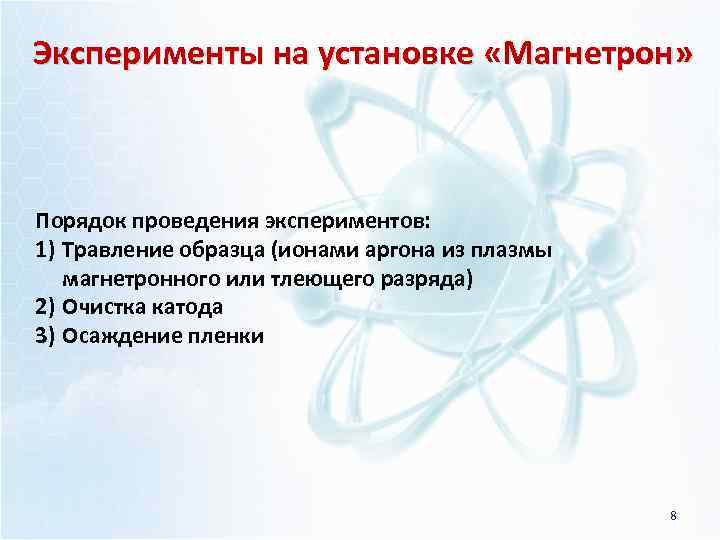 Эксперименты на установке «Магнетрон»

Порядок проведения экспериментов:
1) Травление образца (ионами аргона из плазмы магнетронного или тлеющего разряда)
2) Очистка катода
3) Осаждение пленки

8